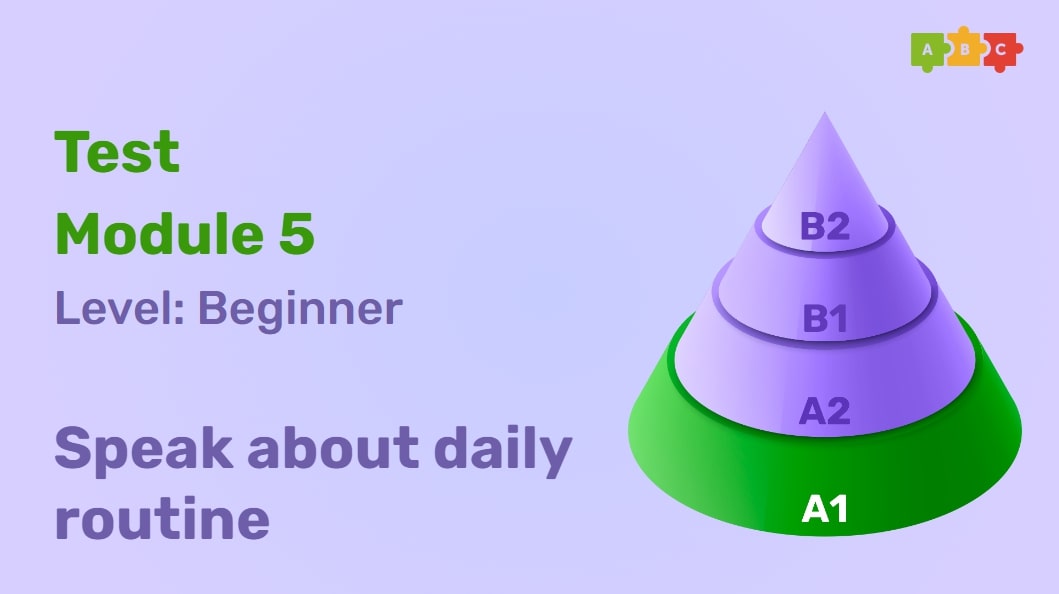 A B C

Test

Module 5

Level: Beginner

Speak about daily routine

B2

B1

A2

A1